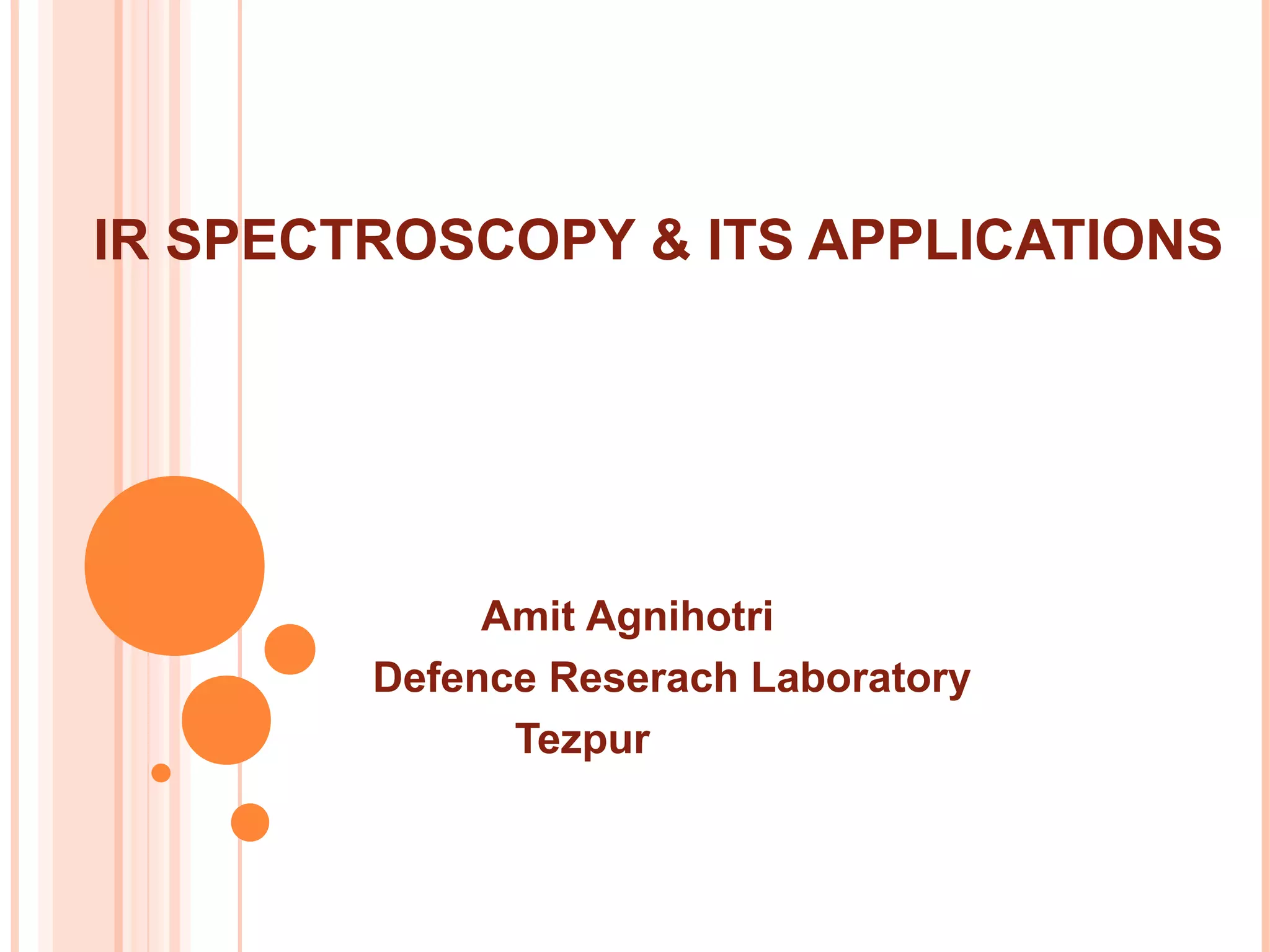 IR SPECTROSCOPY & ITS APPLICATIONS

Amit Agnihotri
Defence Reserach Laboratory
Tezpur